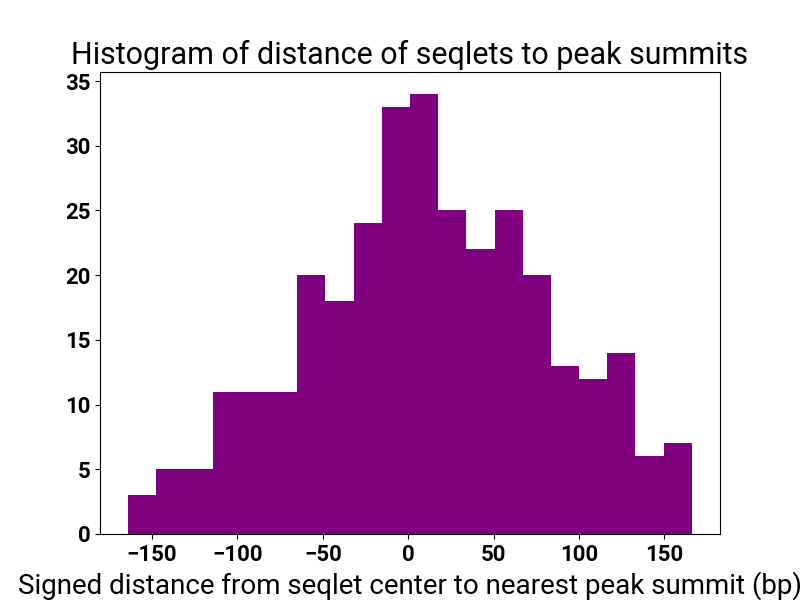 Histogram of distance of seqlets to peak summits

35
30
25
20
15
10
5
0

−150 −100 −50 0 50 100 150

Signed distance from seqlet center to nearest peak summit (bp)